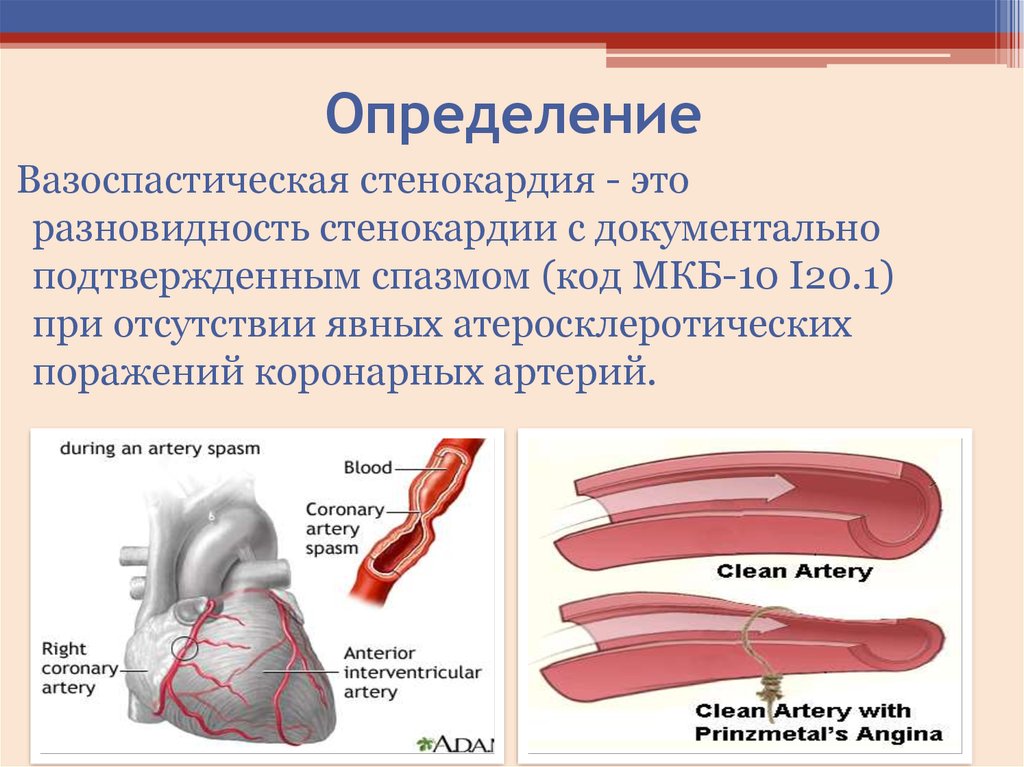 Определение

Вазоспастическая стенокардия - это разновидность стенокардии с документально подтвержденным спазмом (код МКБ-10 I20.1) при отсутствии явных атеросклеротических поражений коронарных артерий.

during an artery spasm

Blood

Coronary artery spasm

Right coronary artery

Anterior interventricular artery

ADAM

Clean Artery

Clean Artery with Prinzmetal's Angina